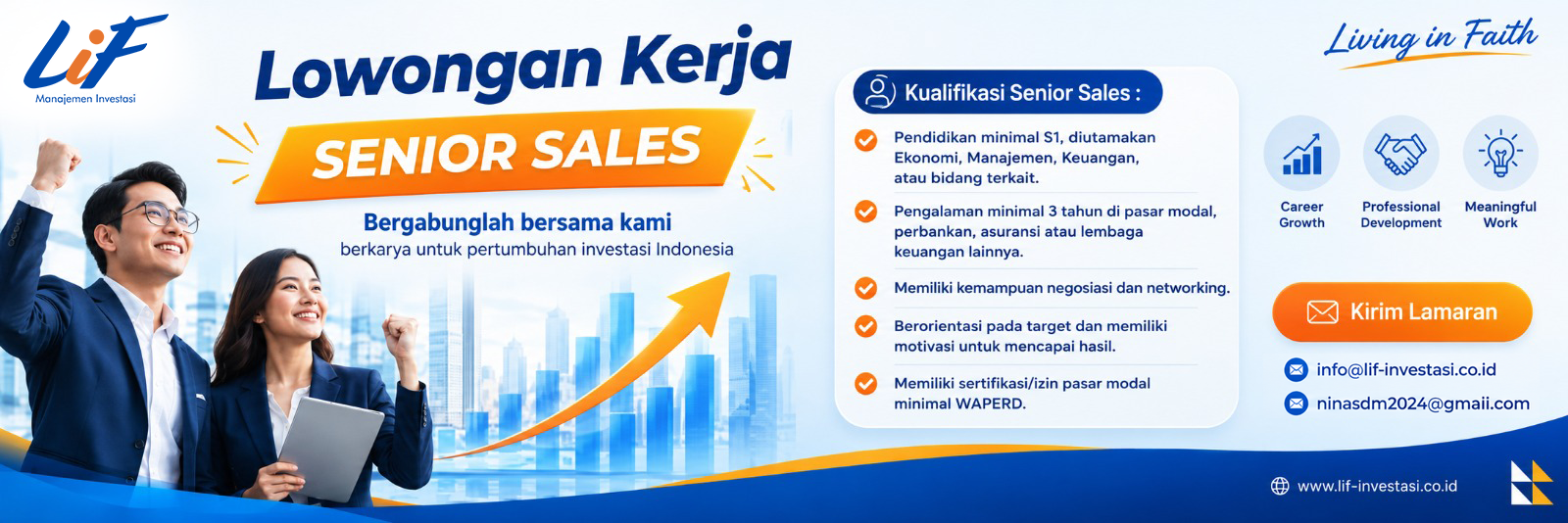 LiF
Manajemen Investasi

Lowongan Kerja
SENIOR SALES

Bergabunglah bersama kami
berkarya untuk pertumbuhan investasi Indonesia

Kualifikasi Senior Sales :

Pendidikan minimal S1, diutamakan Ekonomi, Manajemen, Keuangan, atau bidang terkait.

Pengalaman minimal 3 tahun di pasar modal, perbankan, asuransi atau lembaga keuangan lainnya.

Memiliki kemampuan negosiasi dan networking.

Berorientasi pada target dan memiliki motivasi untuk mencapai hasil.

Memiliki sertifikasi/izin pasar modal minimal WAPERD.

Living in Faith

Career Growth
Professional Development
Meaningful Work

Kirim Lamaran

info@lif-investasi.co.id
ninasdm2024@gmaii.com

www.lif-investasi.co.id